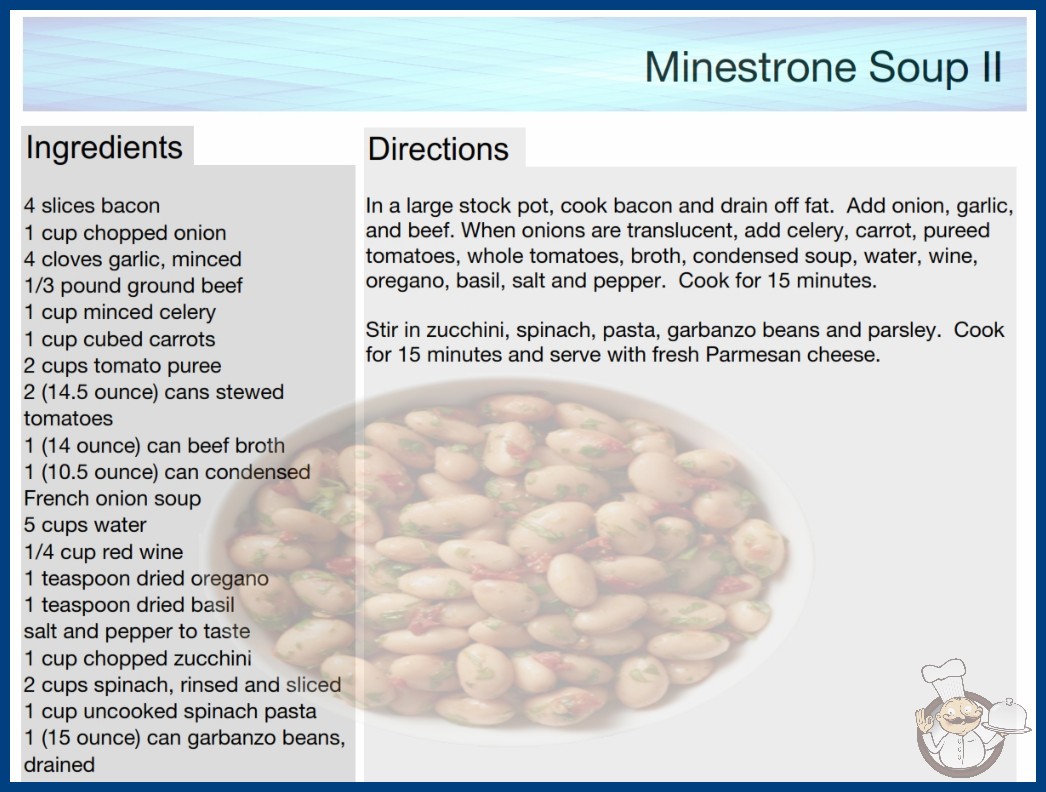 Minestrone Soup II

Ingredients

4 slices bacon
1 cup chopped onion
4 cloves garlic, minced
1/3 pound ground beef
1 cup minced celery
1 cup cubed carrots
2 cups tomato puree
2 (14.5 ounce) cans stewed tomatoes
1 (14 ounce) can beef broth
1 (10.5 ounce) can condensed French onion soup
5 cups water
1/4 cup red wine
1 teaspoon dried oregano
1 teaspoon dried basil
salt and pepper to taste
1 cup chopped zucchini
2 cups spinach, rinsed and sliced
1 cup uncooked spinach pasta
1 (15 ounce) can garbanzo beans, drained

Directions

In a large stock pot, cook bacon and drain off fat. Add onion, garlic, and beef. When onions are translucent, add celery, carrot, pureed tomatoes, whole tomatoes, broth, condensed soup, water, wine, oregano, basil, salt and pepper. Cook for 15 minutes.

Stir in zucchini, spinach, pasta, garbanzo beans and parsley. Cook for 15 minutes and serve with fresh Parmesan cheese.